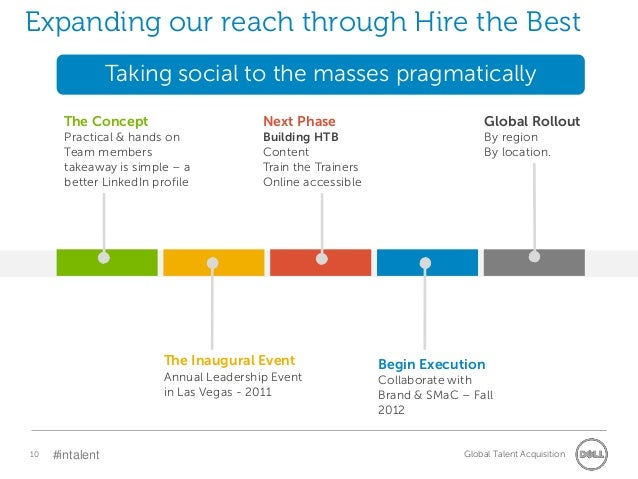 Expanding our reach through Hire the Best

Taking social to the masses pragmatically

The Concept
Practical & hands on
Team members takeaway is simple – a better LinkedIn profile

Next Phase
Building HTB
Content
Train the Trainers
Online accessible

Global Rollout
By region
By location.

The Inaugural Event
Annual Leadership Event in Las Vegas - 2011

Begin Execution
Collaborate with Brand & SMaC – Fall 2012

10 #intalent

Global Talent Acquisition

DELL